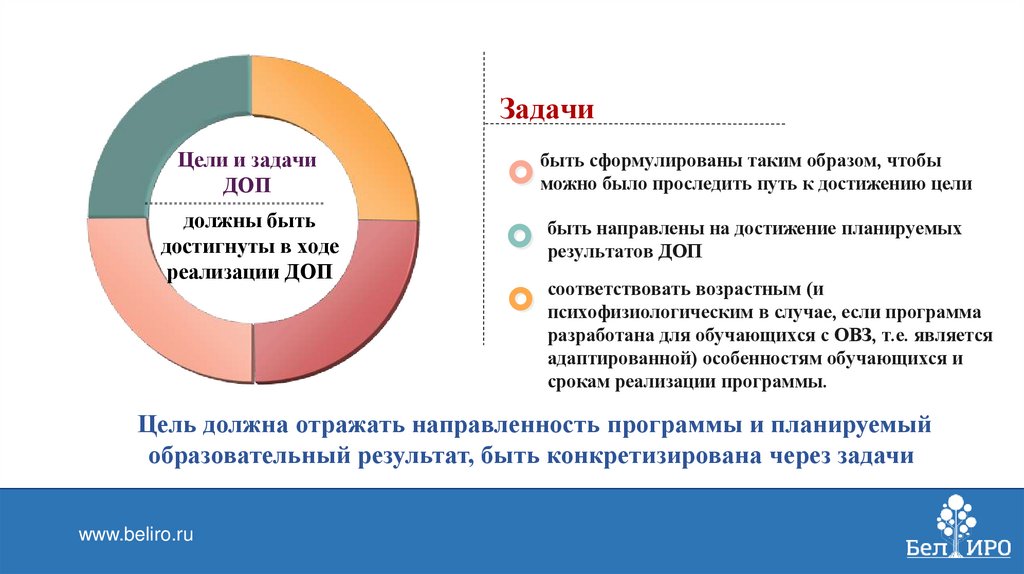 Цели и задачи ДОП

должны быть достигнуты в ходе реализации ДОП

Задачи

быть сформулированы таким образом, чтобы можно было проследить путь к достижению цели

быть направлены на достижение планируемых результатов ДОП

соответствовать возрастным (и психофизиологическим в случае, если программа разработана для обучающихся с ОВЗ, т.е. является адаптированной) особенностям обучающихся и срокам реализации программы.

Цель должна отражать направленность программы и планируемый образовательный результат, быть конкретизирована через задачи

www.beliro.ru

БелИРО